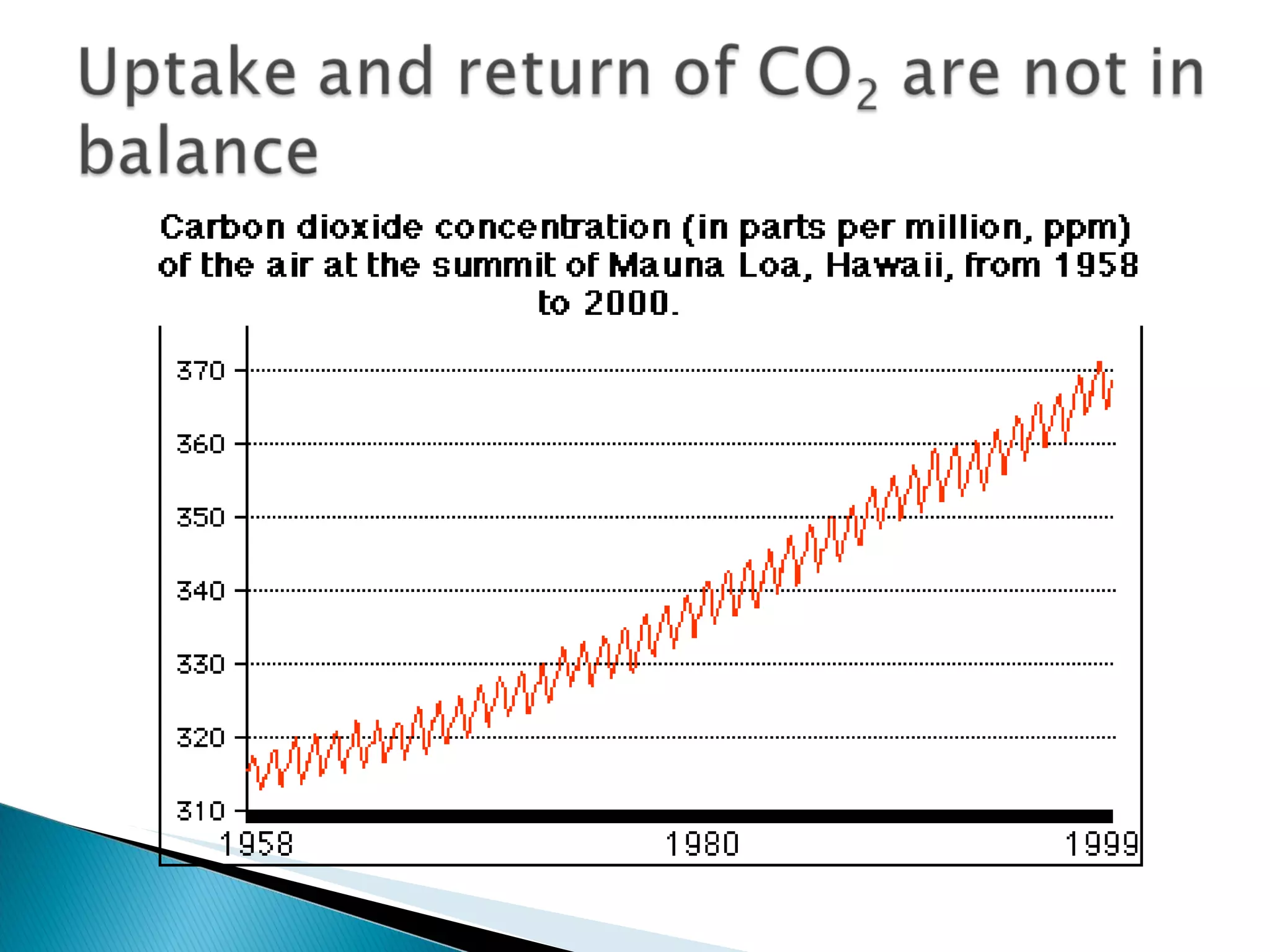 Uptake and return of $CO_2$ are not in balance

Carbon dioxide concentration (in parts per million, ppm) of the air at the summit of Mauna Loa, Hawaii, from 1958 to 2000.

370
360
350
340
330
320
310
1958
1980
1999